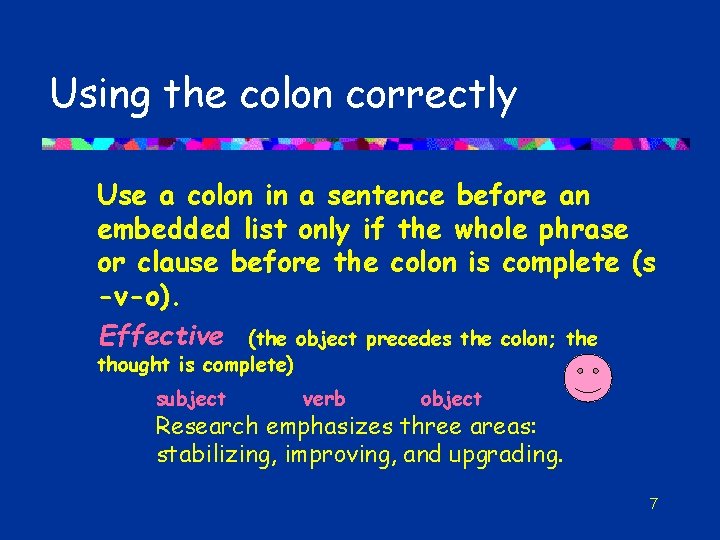 Using the colon correctly

Use a colon in a sentence before an embedded list only if the whole phrase or clause before the colon is complete (s -v-o).

Effective (the object precedes the colon; the thought is complete)

subject verb object

Research emphasizes three areas: stabilizing, improving, and upgrading.

7